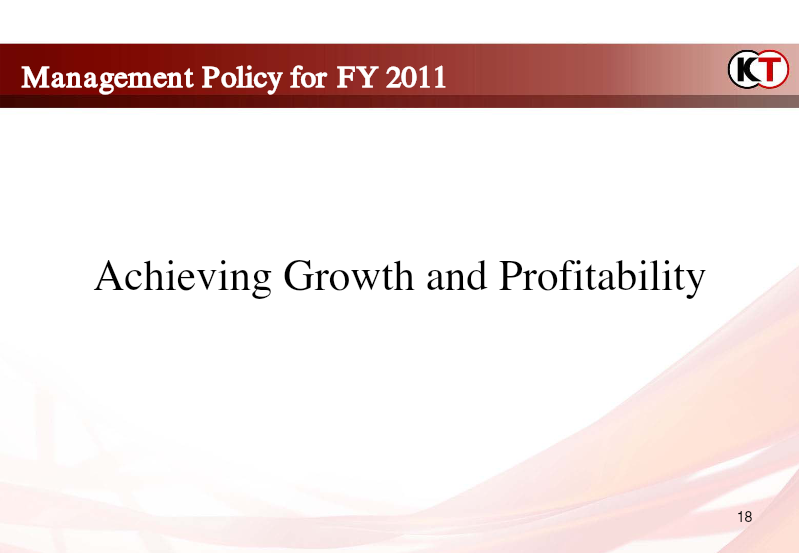 Management Policy for FY 2011

KT

Achieving Growth and Profitability

18